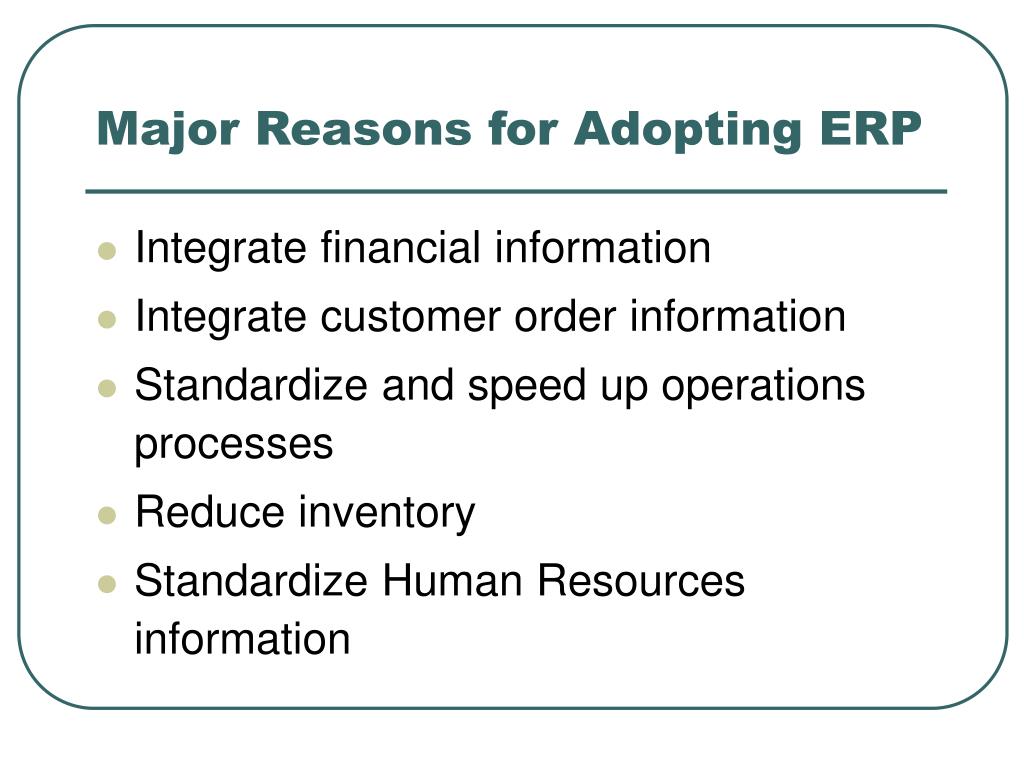 Major Reasons for Adopting ERP

- Integrate financial information
- Integrate customer order information
- Standardize and speed up operations processes
- Reduce inventory
- Standardize Human Resources information